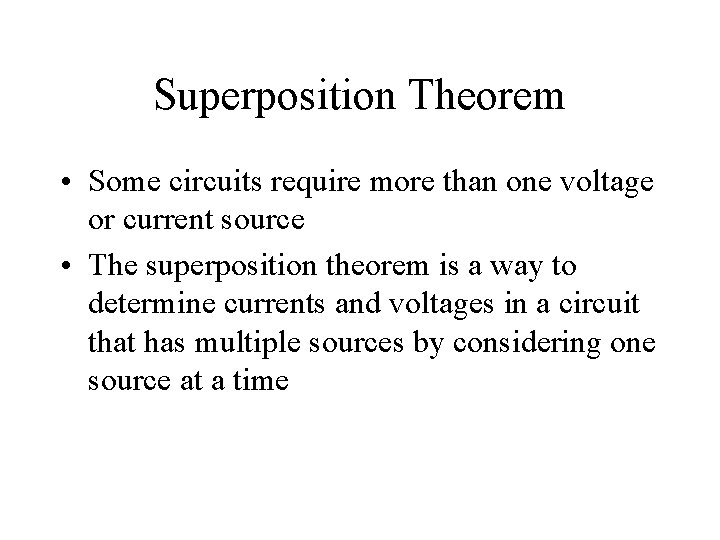 Superposition Theorem

• Some circuits require more than one voltage or current source

• The superposition theorem is a way to determine currents and voltages in a circuit that has multiple sources by considering one source at a time